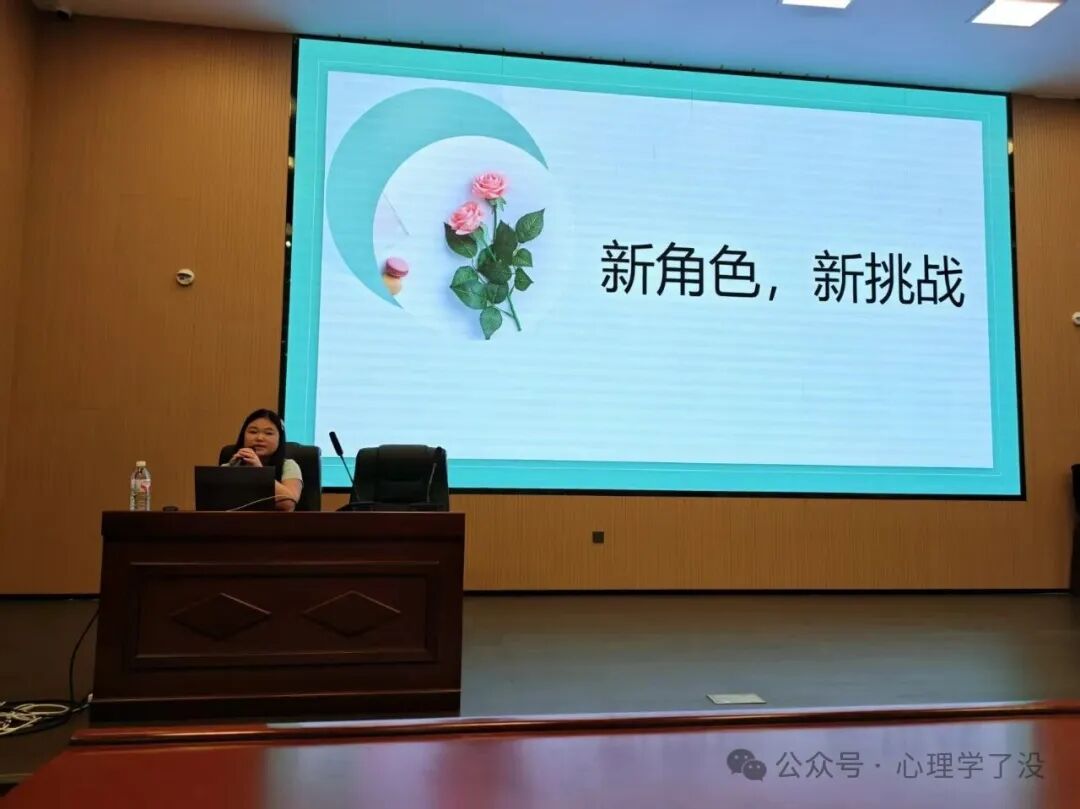 新角色，新挑战

公众号 · 心理学了没